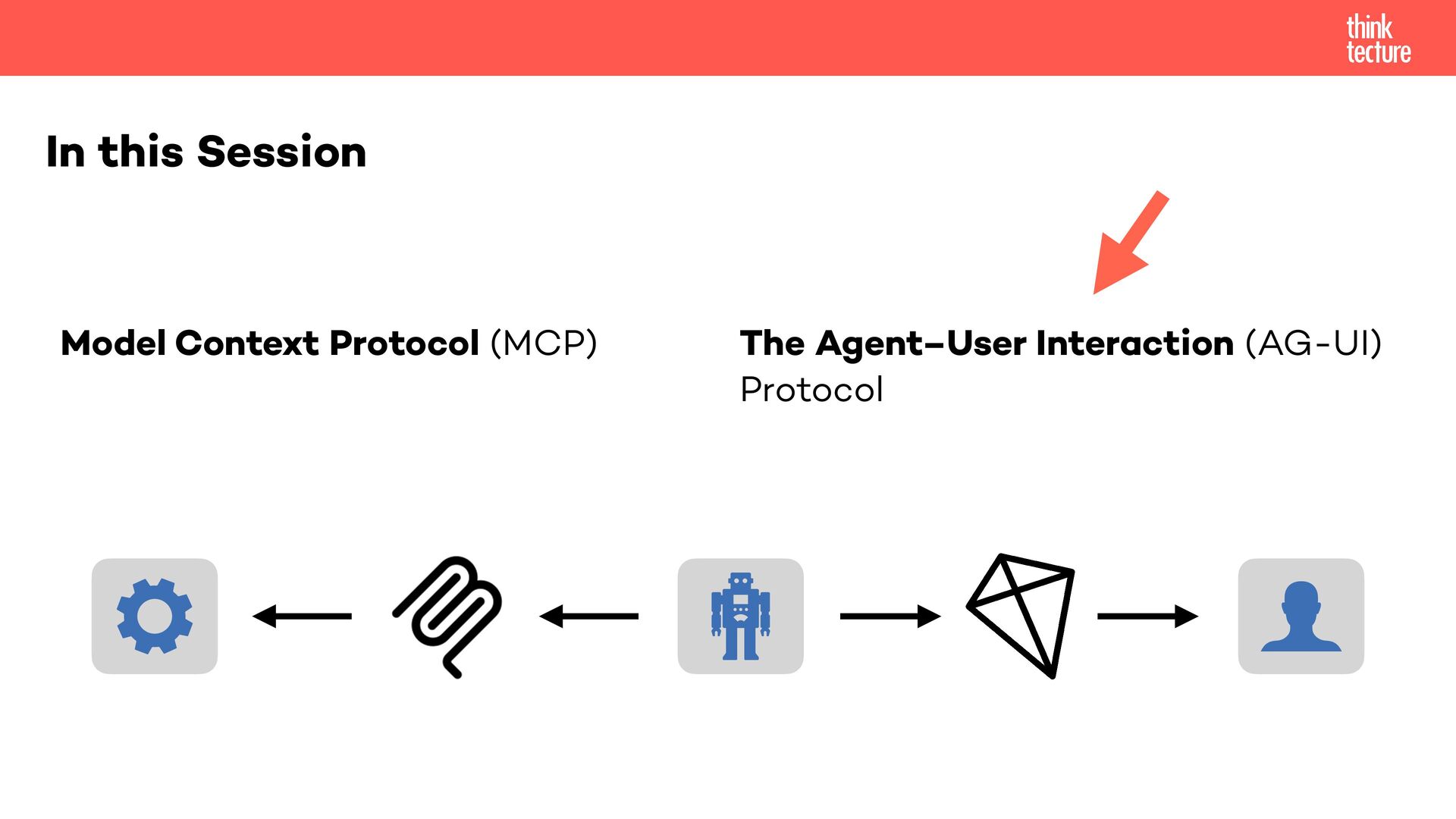 think tecture

In this Session

Model Context Protocol (MCP)

The Agent–User Interaction (AG-UI) Protocol